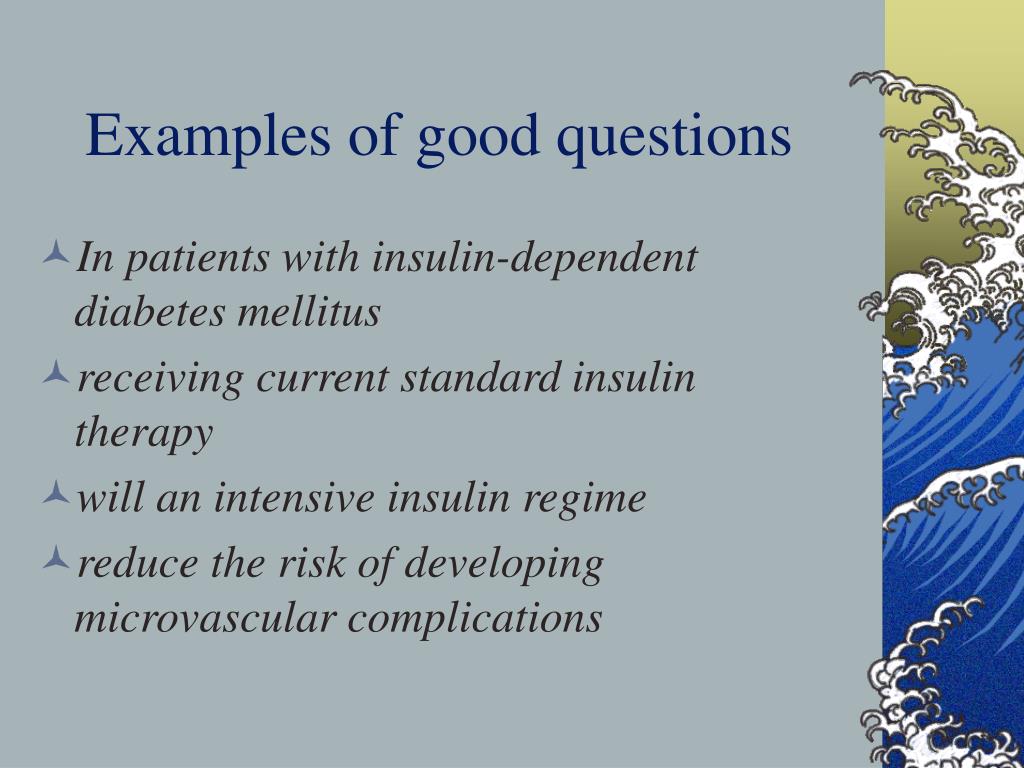 Examples of good questions

In patients with insulin-dependent diabetes mellitus

receiving current standard insulin therapy

will an intensive insulin regime

reduce the risk of developing microvascular complications